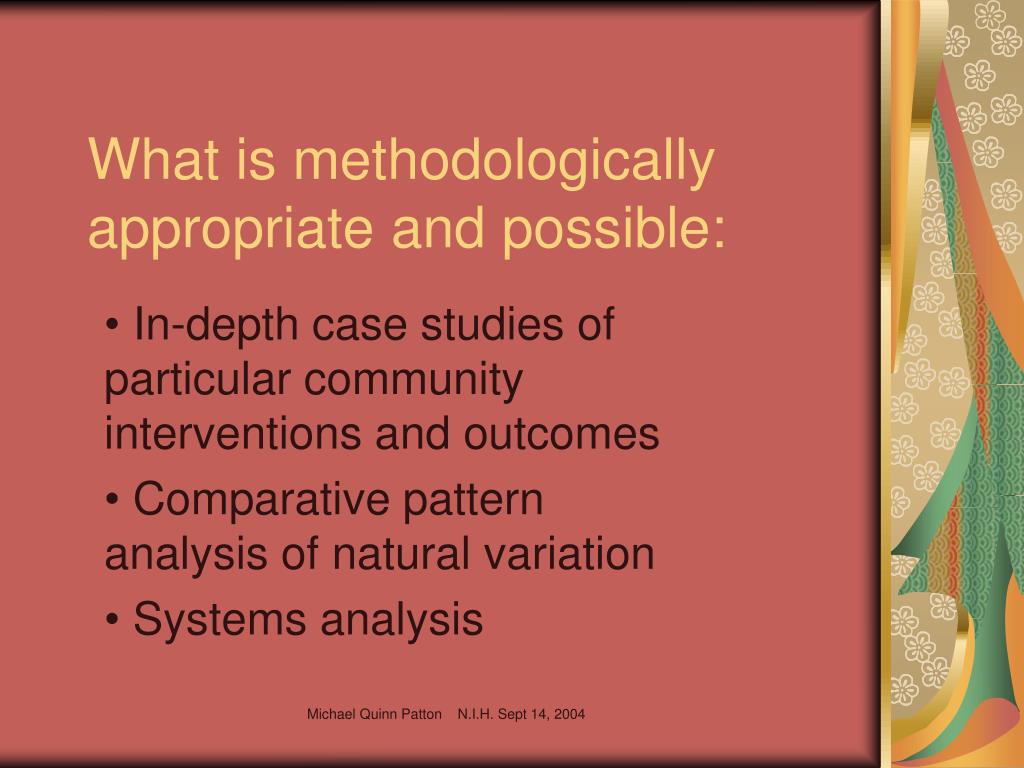 What is methodologically appropriate and possible:

• In-depth case studies of particular community interventions and outcomes

• Comparative pattern analysis of natural variation

• Systems analysis

Michael Quinn Patton N.I.H. Sept 14, 2004